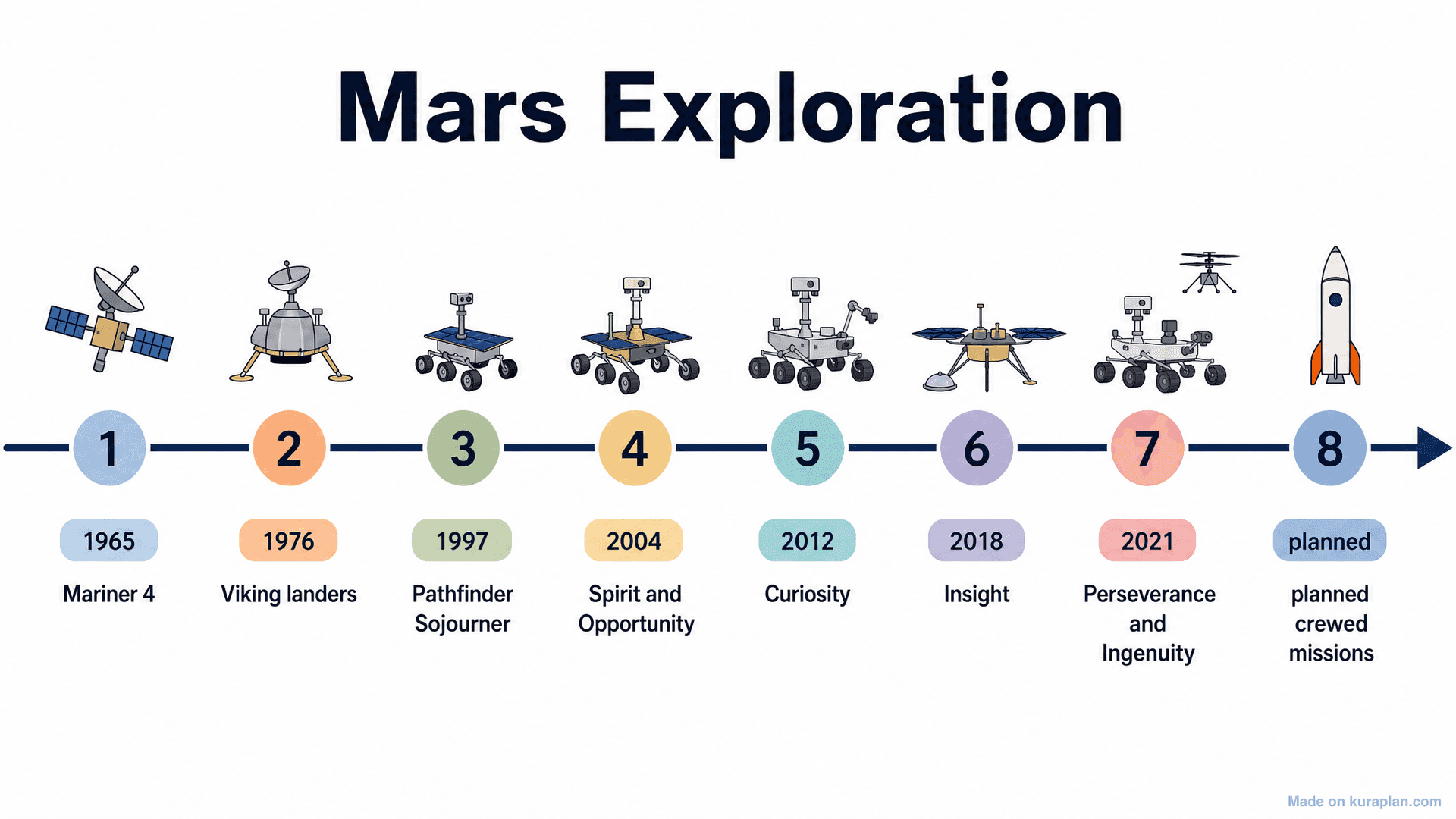 Mars Exploration

1
1965
Mariner 4

2
1976
Viking landers

3
1997
Pathfinder Sojourner

4
2004
Spirit and Opportunity

5
2012
Curiosity

6
2018
Insight

7
2021
Perseverance and Ingenuity

8
planned
planned crewed missions

Made on kuraplan.com